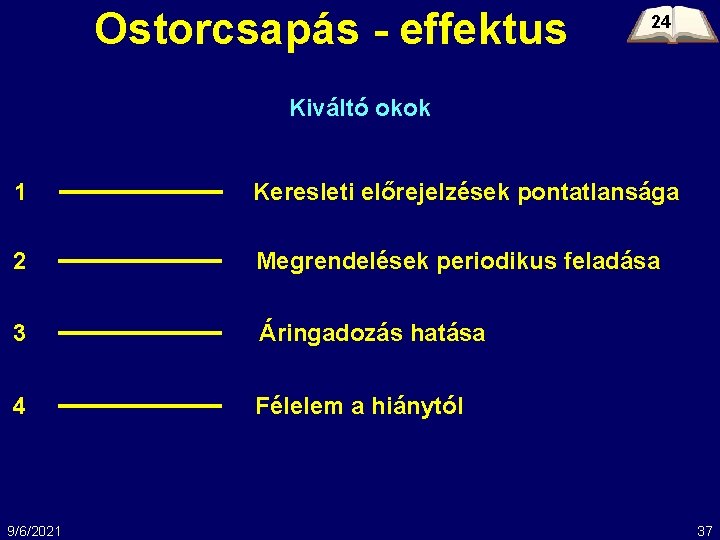 Ostorcsapás - effektus

24

Kiváltó okok

1 Keresleti előrejelzések pontatlansága

2 Megrendelések periodikus feladása

3 Áringadozás hatása

4 Félelem a hiánytól

9/6/2021

37